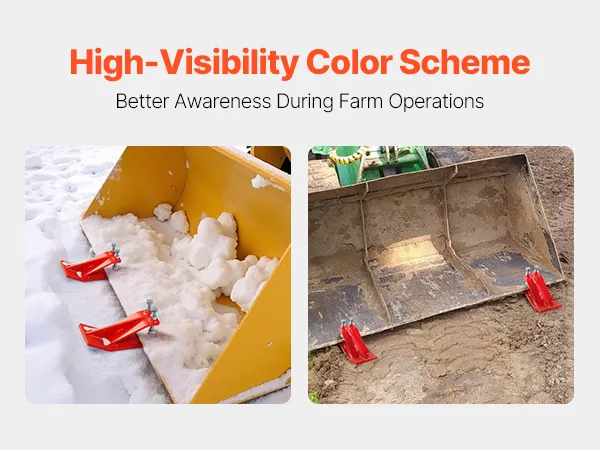 High-Visibility Color Scheme

Better Awareness During Farm Operations